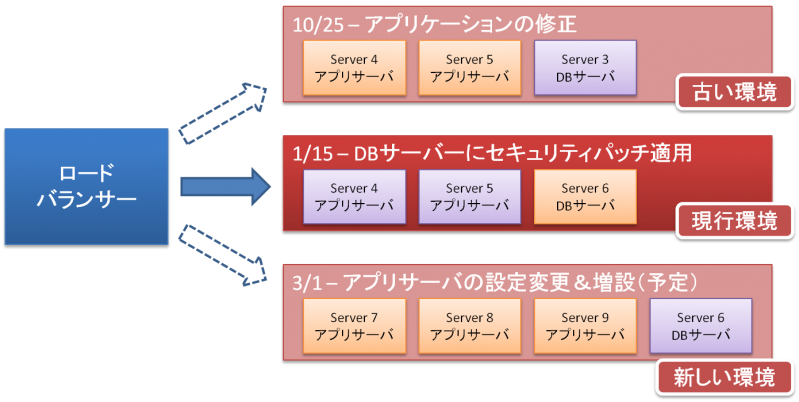 ロード
バランサー

10/25 – アプリケーションの修正

Server 4
アプリサーバ

Server 5
アプリサーバ

Server 3
DBサーバ

古い環境

1/15 – DBサーバーにセキュリティパッチ適用

Server 4
アプリサーバ

Server 5
アプリサーバ

Server 6
DBサーバ

現行環境

3/1 – アプリサーバの設定変更＆増設（予定）

Server 7
アプリサーバ

Server 8
アプリサーバ

Server 9
アプリサーバ

Server 6
DBサーバ

新しい環境